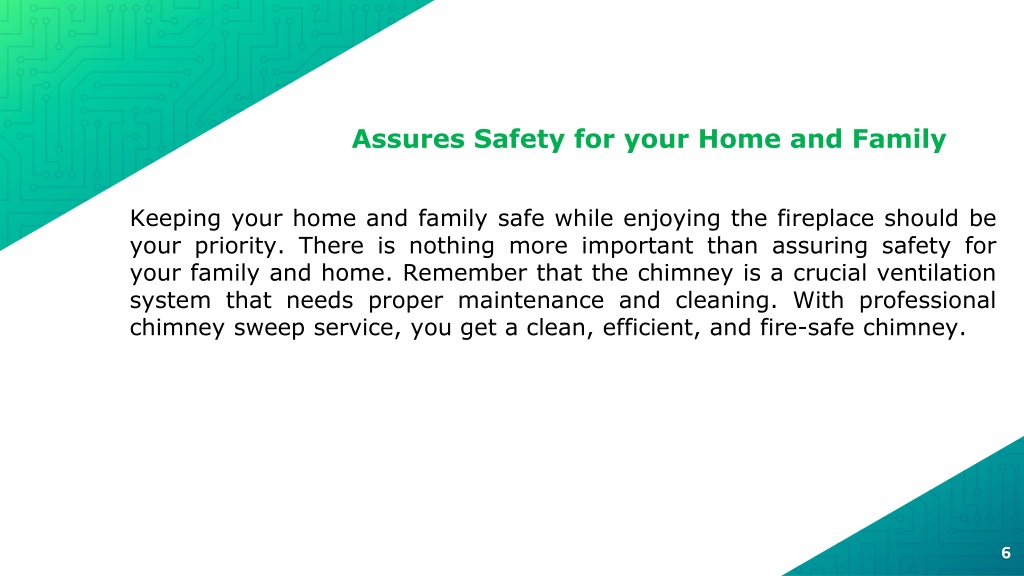 Assures Safety for your Home and Family

Keeping your home and family safe while enjoying the fireplace should be your priority. There is nothing more important than assuring safety for your family and home. Remember that the chimney is a crucial ventilation system that needs proper maintenance and cleaning. With professional chimney sweep service, you get a clean, efficient, and fire-safe chimney.

6